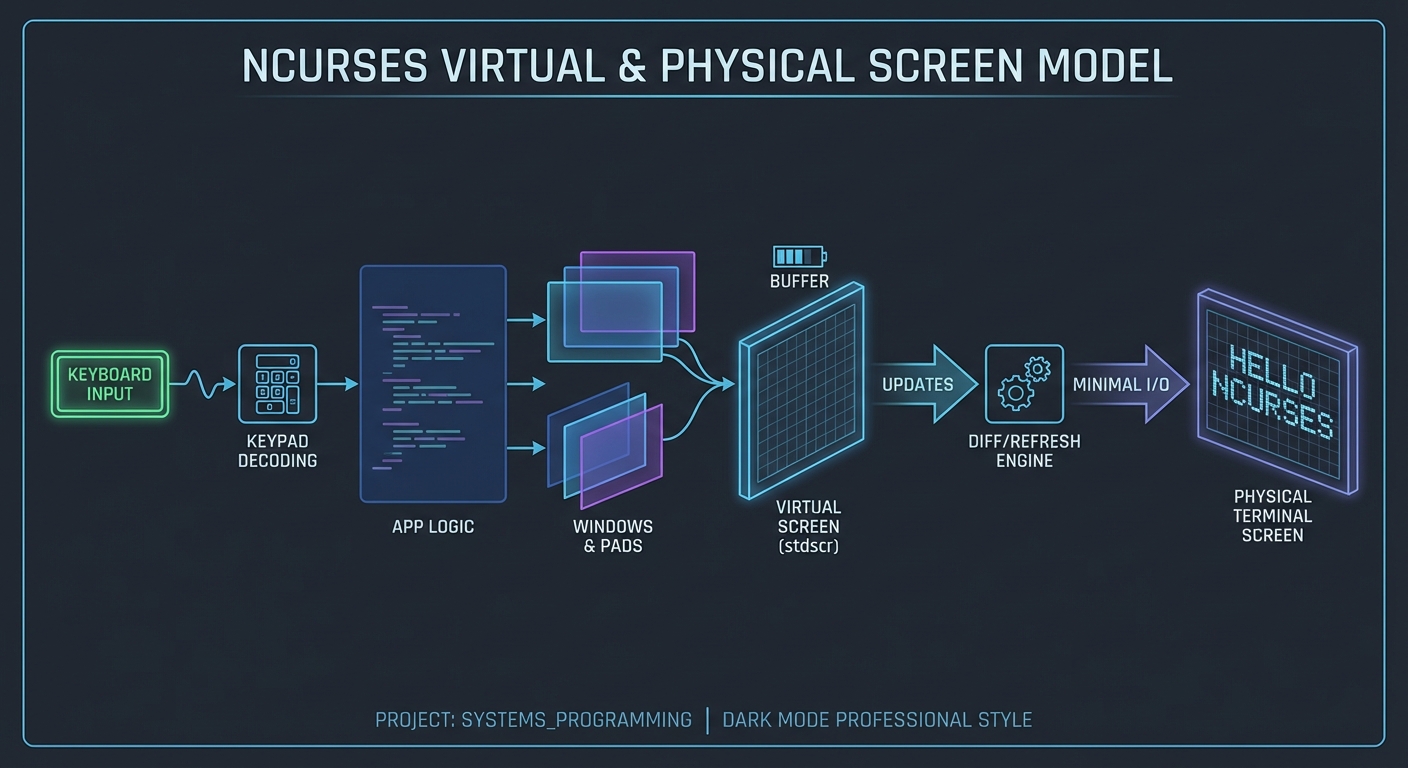 NCURSES VIRTUAL & PHYSICAL SCREEN MODEL

KEYBOARD INPUT

KEYPAD DECODING

APP LOGIC

WINDOWS & PADS

BUFFER

VIRTUAL SCREEN (stdscr)

UPDATES

DIFF/REFRESH ENGINE

MINIMAL I/O

HELLO NCURSES

PHYSICAL TERMINAL SCREEN

PROJECT: SYSTEMS_PROGRAMMING | DARK MODE PROFESSIONAL STYLE